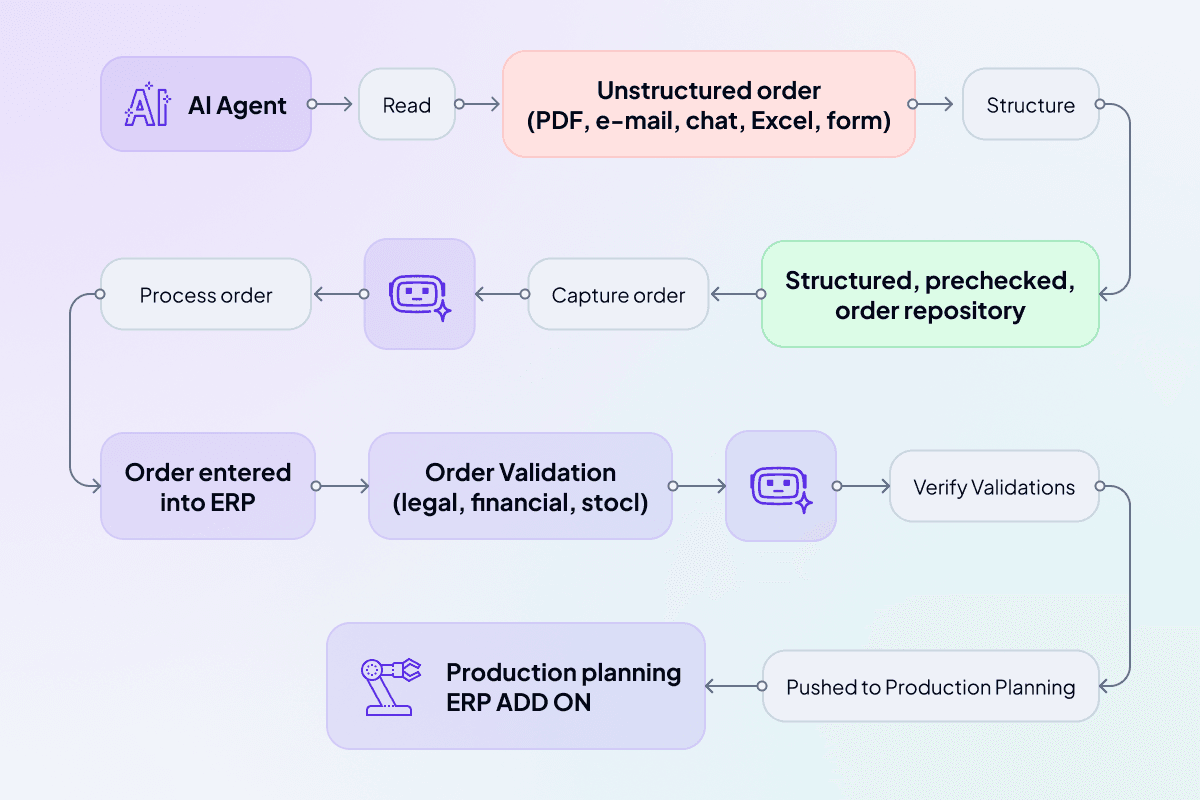 AI

AI Agent

Read

Unstructured order (PDF, e-mail, chat, Excel, form)

Structure

Structured, prechecked, order repository

Capture order

Process order

Order entered into ERP

Order Validation (legal, financial, stocl)

Verify Validations

Pushed to Production Planning

Production planning ERP ADD ON